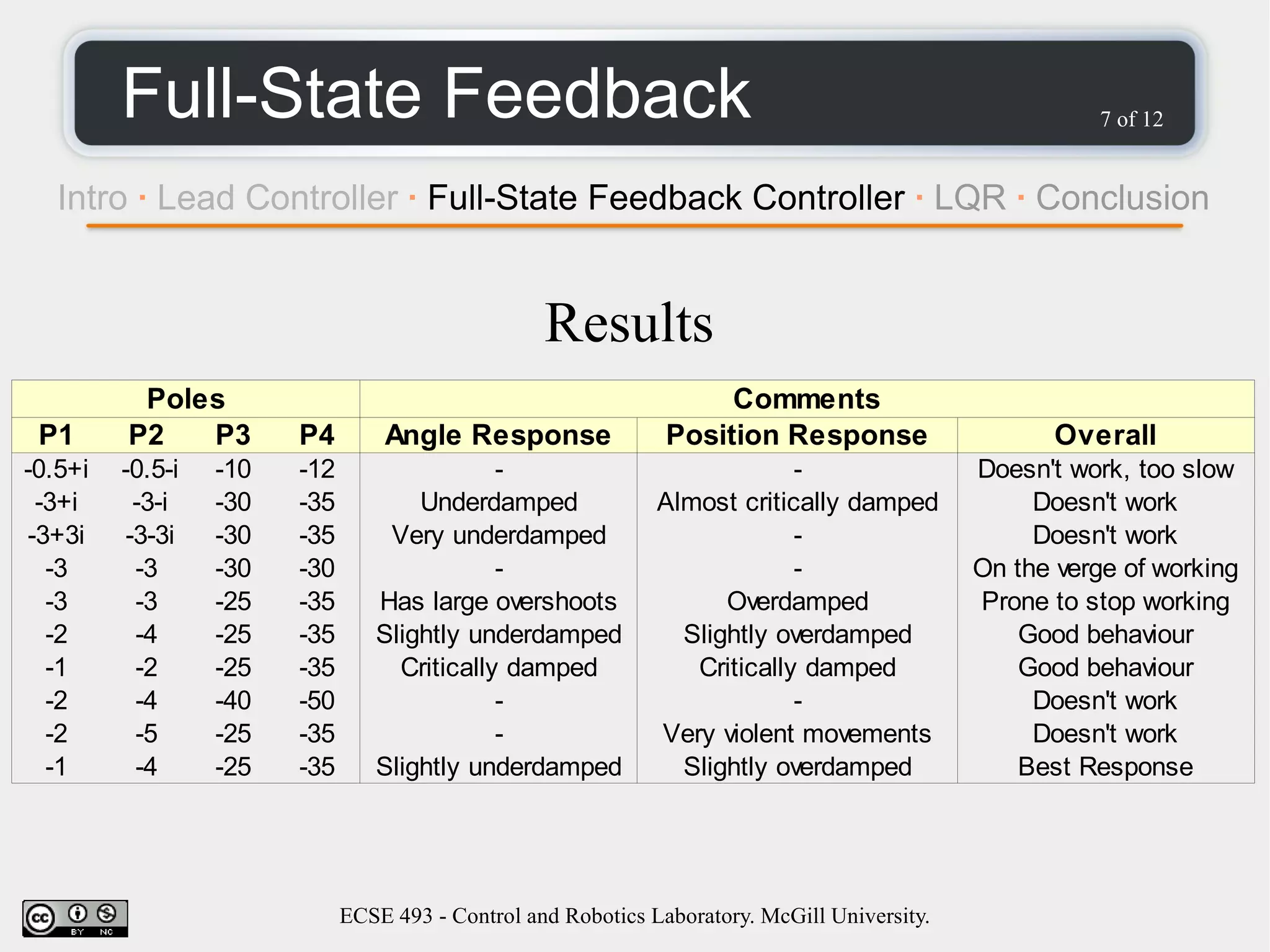 Full-State Feedback

7 of 12

Intro · Lead Controller · Full-State Feedback Controller · LQR · Conclusion

Results

| Poles | | | | Comments | | |
|---|---|---|---|---|---|---|
| P1 | P2 | P3 | P4 | Angle Response | Position Response | Overall |
| -0.5+i | -0.5-i | -10 | -12 | - | - | Doesn't work, too slow |
| -3+i | -3-i | -30 | -35 | Underdamped | Almost critically damped | Doesn't work |
| -3+3i | -3-3i | -30 | -35 | Very underdamped | - | Doesn't work |
| -3 | -3 | -30 | -30 | - | - | On the verge of working |
| -3 | -3 | -25 | -35 | Has large overshoots | Overdamped | Prone to stop working |
| -2 | -4 | -25 | -35 | Slightly underdamped | Slightly overdamped | Good behaviour |
| -1 | -2 | -25 | -35 | Critically damped | Critically damped | Good behaviour |
| -2 | -4 | -40 | -50 | - | - | Doesn't work |
| -2 | -5 | -25 | -35 | - | Very violent movements | Doesn't work |
| -1 | -4 | -25 | -35 | Slightly underdamped | Slightly overdamped | Best Response |

cc BY NC

ECSE 493 - Control and Robotics Laboratory. McGill University.